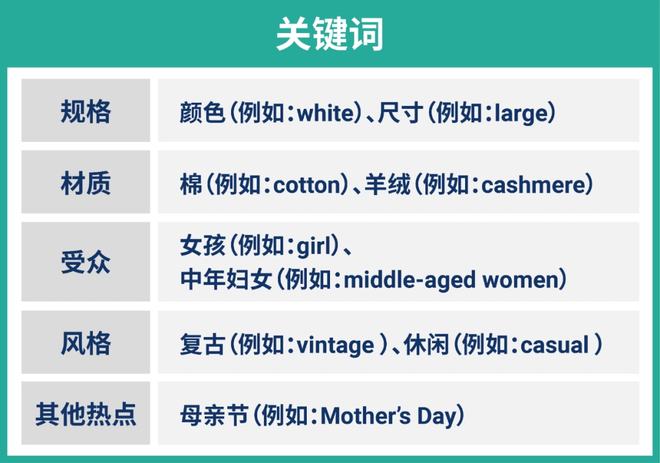 关键词

| 规格 | 颜色（例如：white）、尺寸（例如：large） |
|---|---|
| 材质 | 棉（例如：cotton）、羊绒（例如：cashmere） |
| 受众 | 女孩（例如：girl）、中年妇女（例如：middle-aged women） |
| 风格 | 复古（例如：vintage ）、休闲（例如：casual ） |
| 其他热点 | 母亲节（例如：Mother's Day） |